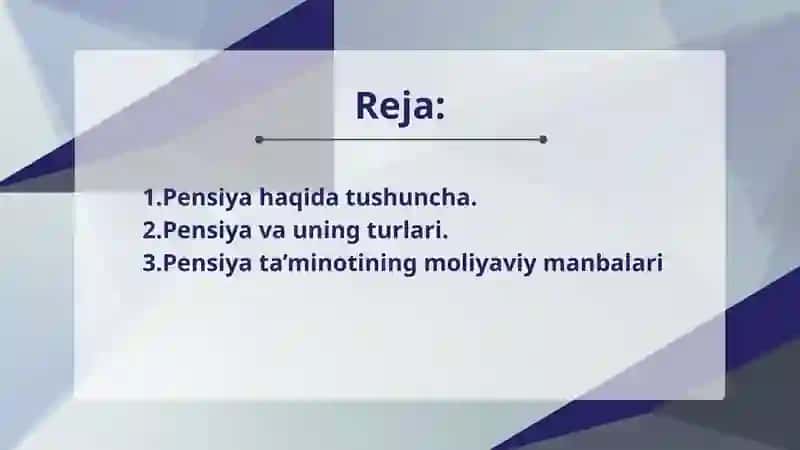 Reja:

1.Pensiya haqida tushuncha.
2.Pensiya va uning turlari.
3.Pensiya ta’minotining moliyaviy manbalari